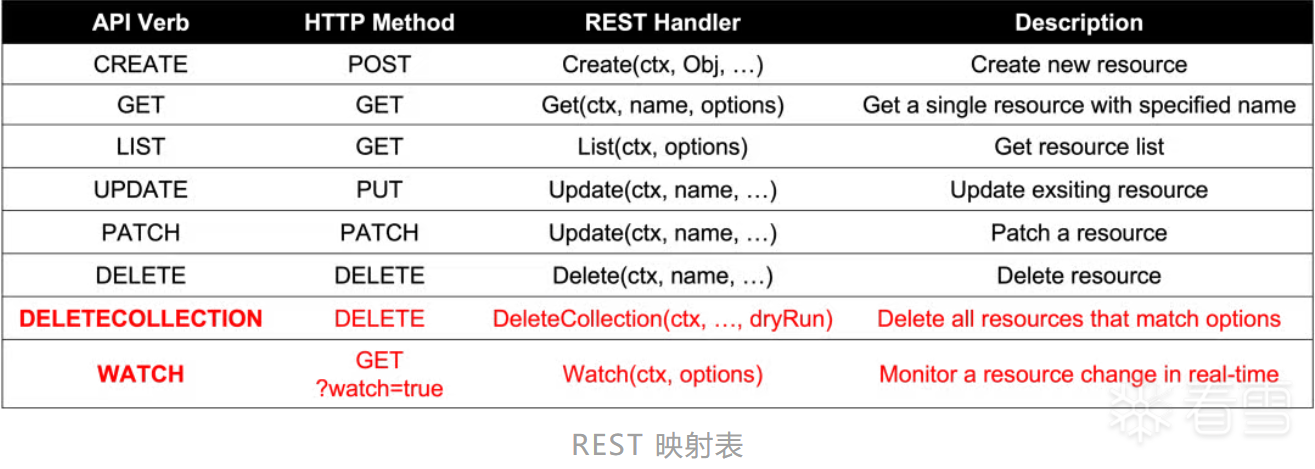 | API Verb | HTTP Method | REST Handler | Description |
|---|---|---|---|
| CREATE | POST | Create(ctx, Obj, …) | Create new resource |
| GET | GET | Get(ctx, name, options) | Get a single resource with specified name |
| LIST | GET | List(ctx, options) | Get resource list |
| UPDATE | PUT | Update(ctx, name, …) | Update exsiting resource |
| PATCH | PATCH | Update(ctx, name, …) | Patch a resource |
| DELETE | DELETE | Delete(ctx, name, …) | Delete resource |
| DELETECOLLECTION | DELETE | DeleteCollection(ctx, …, dryRun) | Delete all resources that match options |
| WATCH | GET ?watch=true | Watch(ctx, options) | Monitor a resource change in real-time |

看雪

REST 映射表